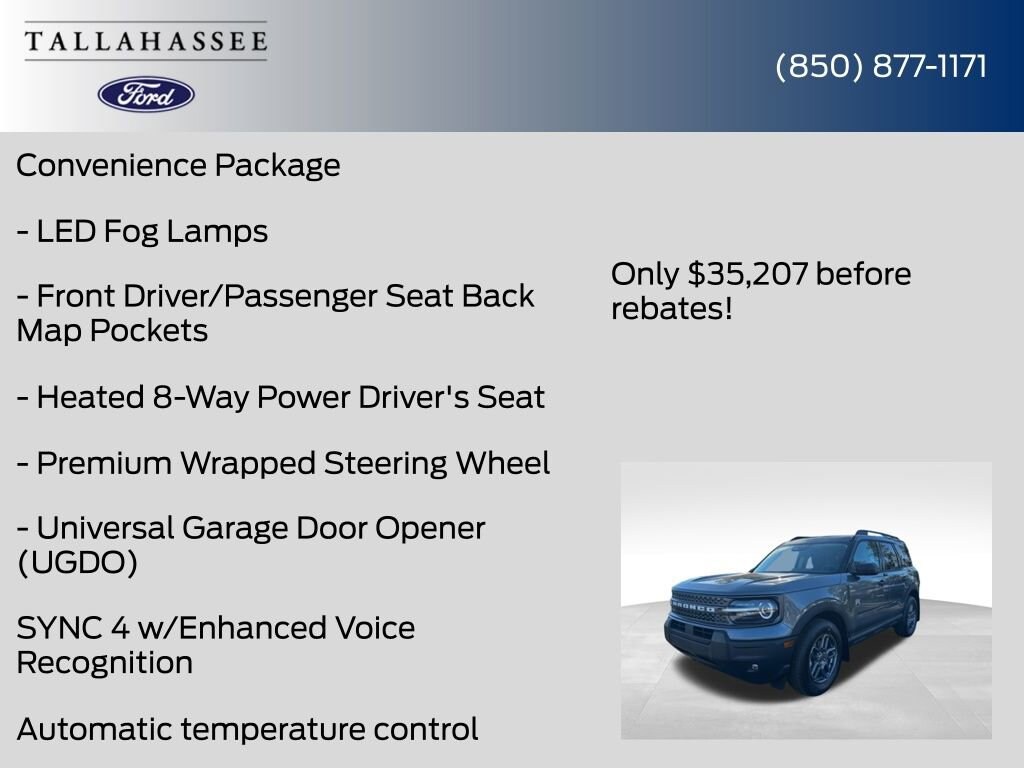 TALLAHASSEE

Ford

(850) 877-1171

Convenience Package

- LED Fog Lamps

- Front Driver/Passenger Seat Back Map Pockets

- Heated 8-Way Power Driver's Seat

- Premium Wrapped Steering Wheel

- Universal Garage Door Opener (UGDO)

SYNC 4 w/Enhanced Voice Recognition

Automatic temperature control

Only $35,207 before rebates!

BRONCO